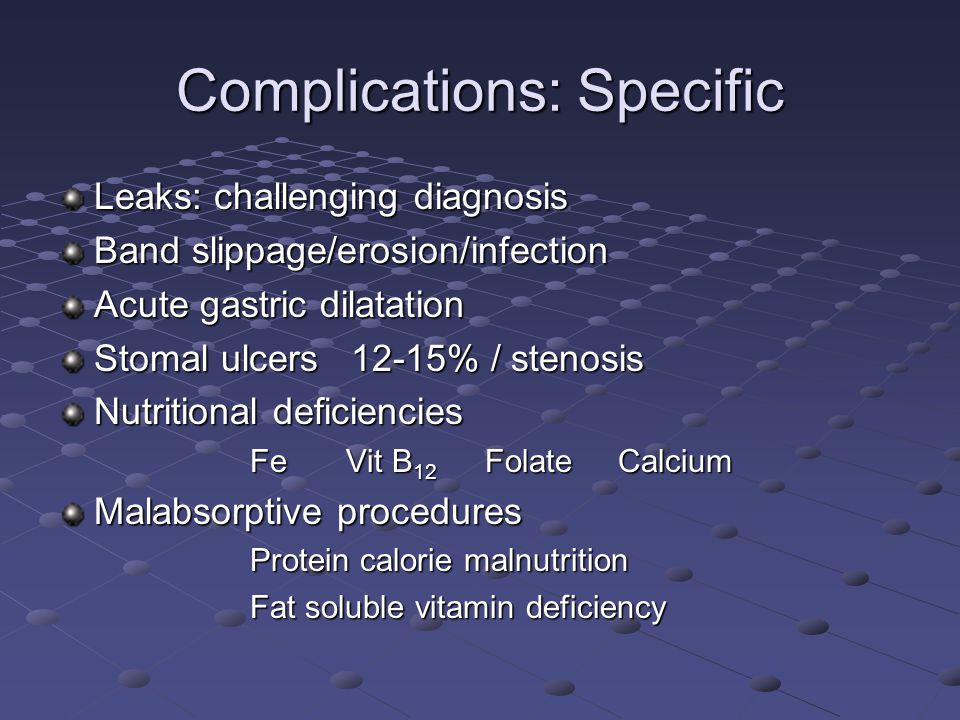 Complications: Specific

Leaks: challenging diagnosis
Band slippage/erosion/infection
Acute gastric dilatation
Stomal ulcers 12-15% / stenosis
Nutritional deficiencies
Fe Vit $B_{12}$ Folate Calcium
Malabsorptive procedures
Protein calorie malnutrition
Fat soluble vitamin deficiency